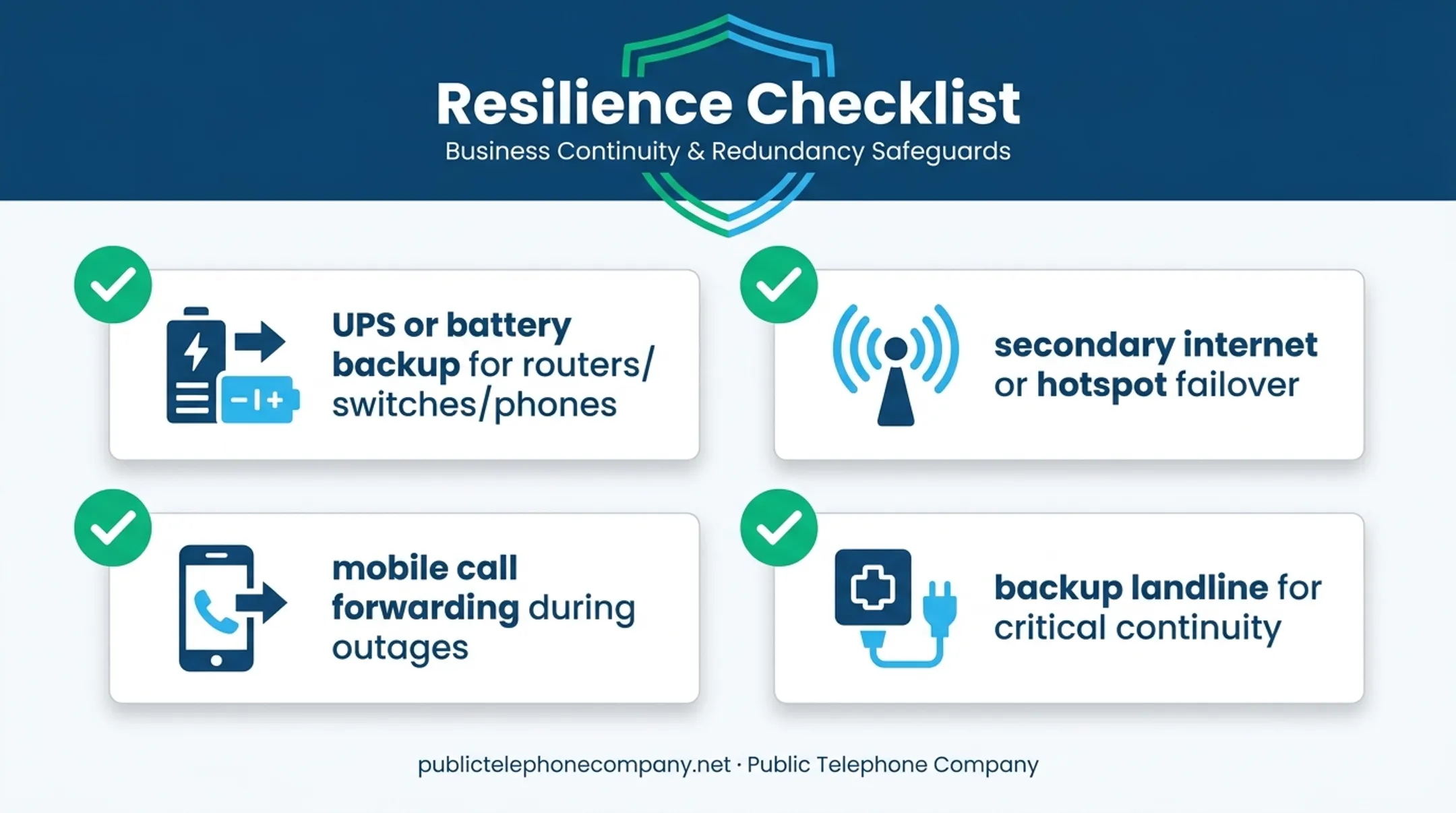 Resilience Checklist

Business Continuity & Redundancy Safeguards

UPS or battery backup for routers/switches/phones

secondary internet or hotspot failover

mobile call forwarding during outages

backup landline for critical continuity

publictelephonecompany.net · Public Telephone Company